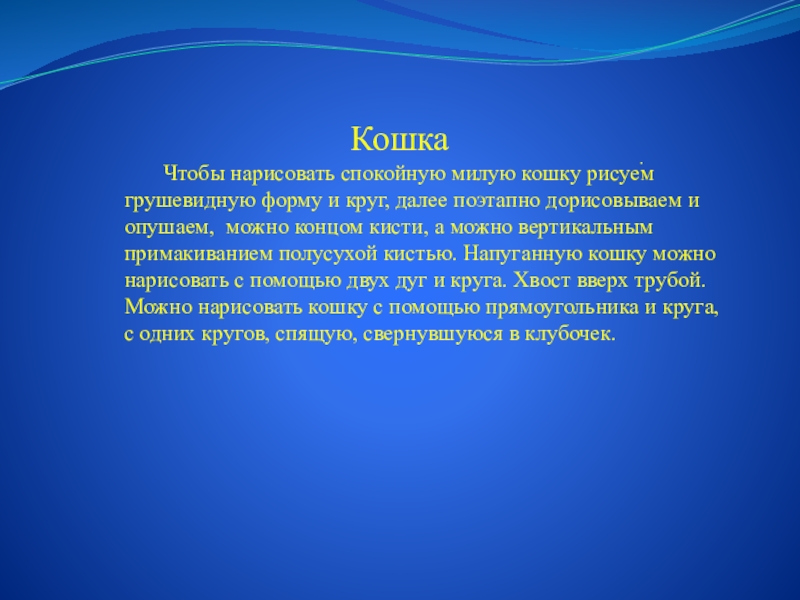 Кошка

Чтобы нарисовать спокойную милую кошку рисуем грушевидную форму и круг, далее поэтапно дорисовываем и опушаем, можно концом кисти, а можно вертикальным примакиванием полусухой кистью. Напуганную кошку можно нарисовать с помощью двух дуг и круга. Хвост вверх трубой. Можно нарисовать кошку с помощью прямоугольника и круга, с одних кругов, спящую, свернувшуюся в клубочек.